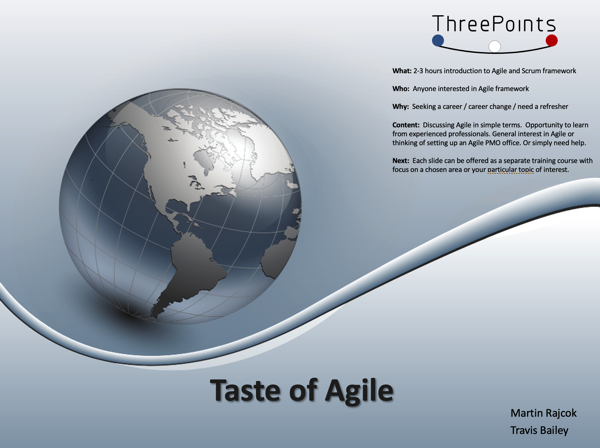 ThreePoints

What: 2-3 hours introduction to Agile and Scrum framework

Who: Anyone interested in Agile framework

Why: Seeking a career / career change / need a refresher

Content: Discussing Agile in simple terms. Opportunity to learn from experienced professionals. General interest in Agile or thinking of setting up an Agile PMO office. Or simply need help.

Next: Each slide can be offered as a separate training course with focus on a chosen area or your particular topic of interest.

Taste of Agile

Martin Rajcok
Travis Bailey